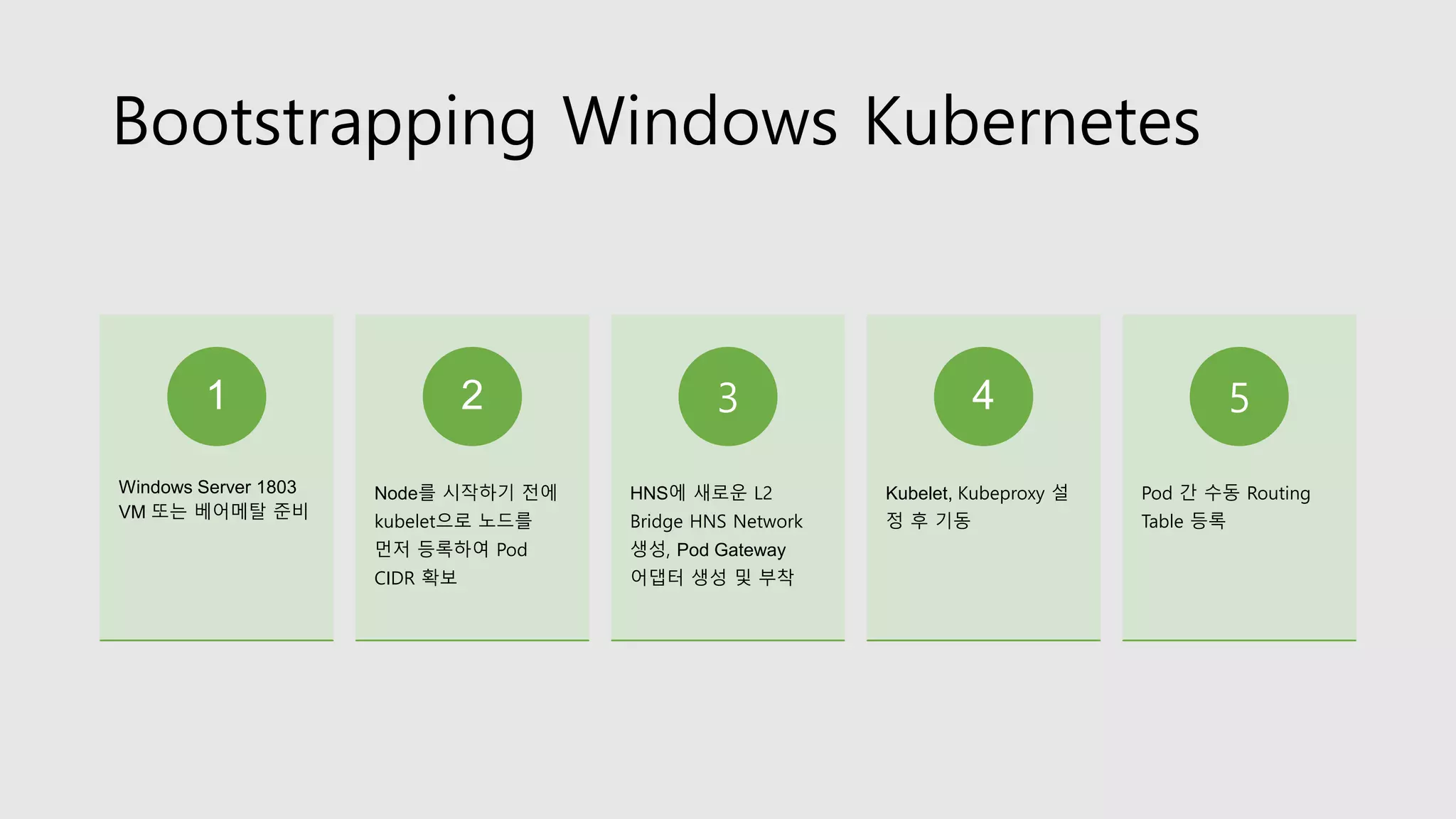 Bootstrapping Windows Kubernetes

1

Windows Server 1803 VM 또는 베어메탈 준비

2

Node를 시작하기 전에 kubelet으로 노드를 먼저 등록하여 Pod CIDR 확보

3

HNS에 새로운 L2 Bridge HNS Network 생성, Pod Gateway 어댑터 생성 및 부착

4

Kubelet, Kubeproxy 설정 후 기동

5

Pod 간 수동 Routing Table 등록